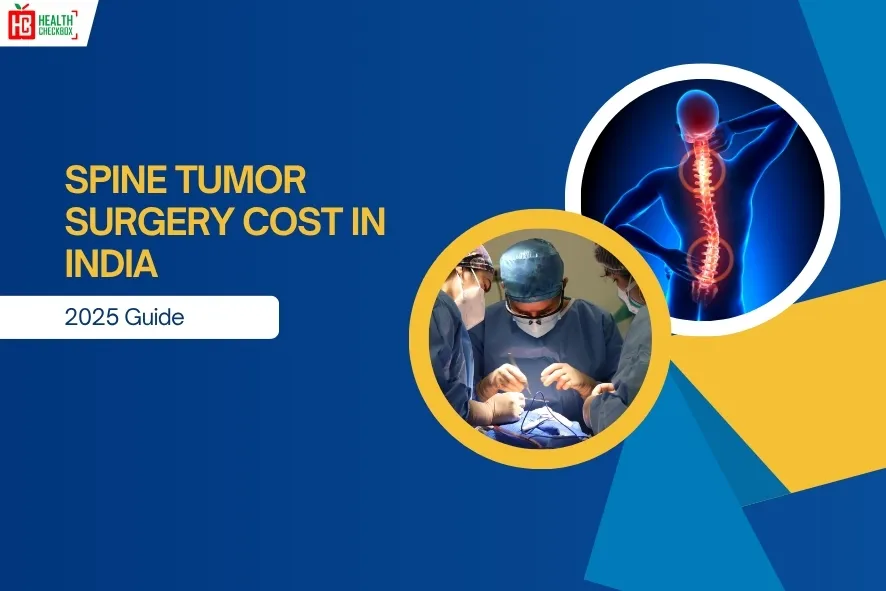 HC HEALTH CHECKBOX

SPINE TUMOR SURGERY COST IN INDIA

2025 Guide